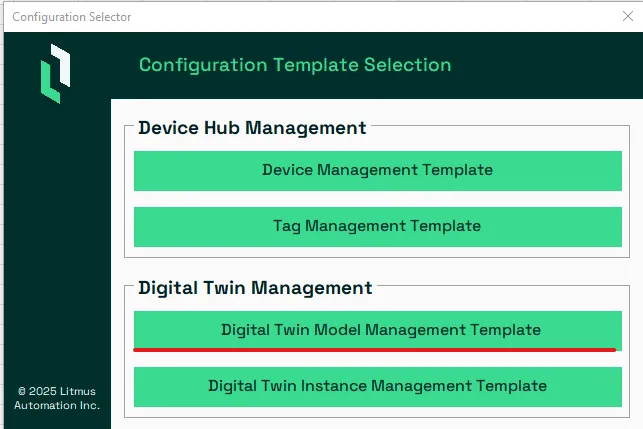 Configuration Selector

Configuration Template Selection

Device Hub Management

Device Management Template

Tag Management Template

Digital Twin Management

Digital Twin Model Management Template

Digital Twin Instance Management Template

© 2025 Litmus Automation Inc.